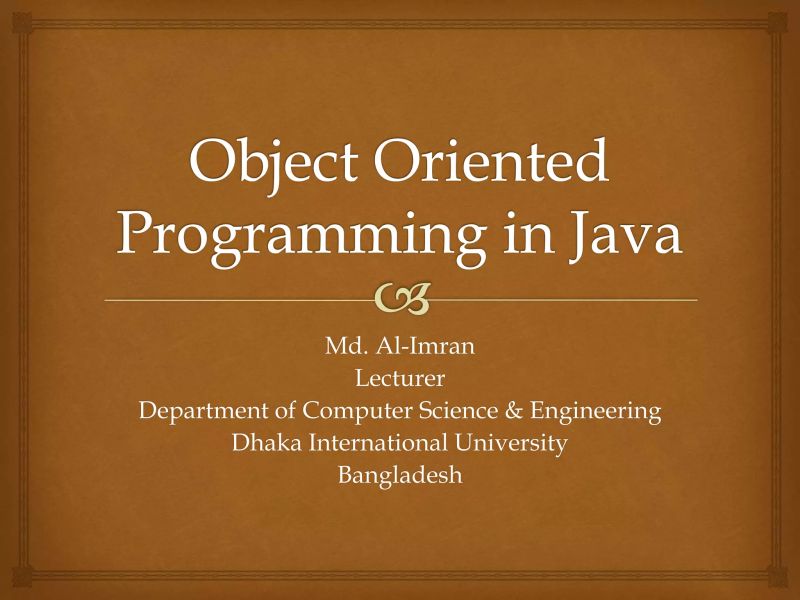 Object Oriented Programming in Java

Md. Al-Imran
Lecturer
Department of Computer Science & Engineering
Dhaka International University
Bangladesh